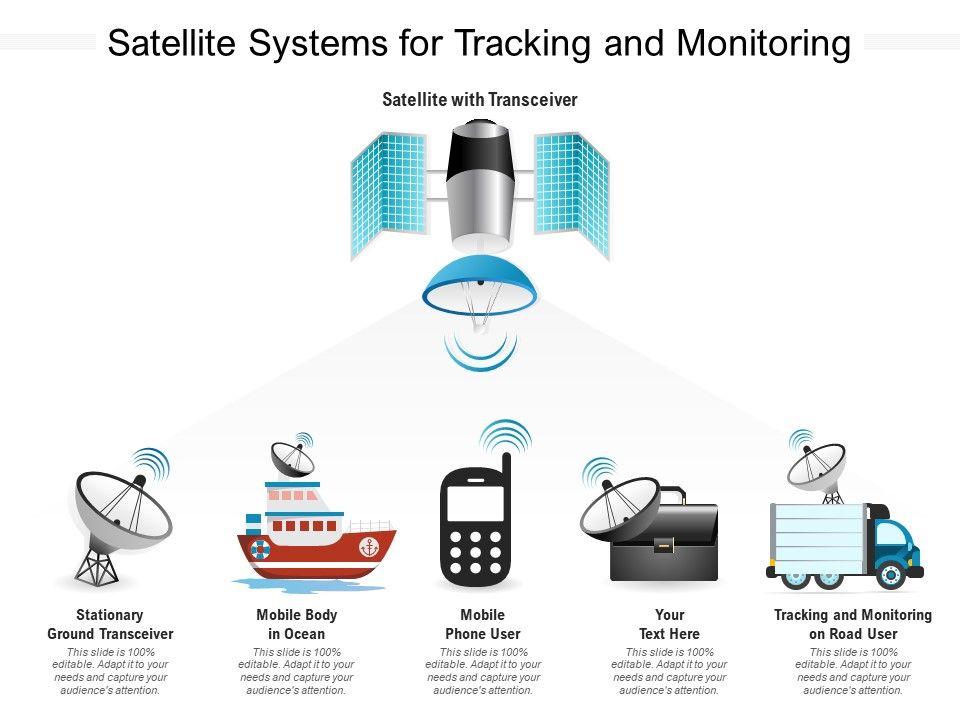 Satellite Systems for Tracking and Monitoring

Satellite with Transceiver

Stationary Ground Transceiver
This slide is 100% editable. Adapt it to your needs and capture your audience's attention.

Mobile Body in Ocean
This slide is 100% editable. Adapt it to your needs and capture your audience's attention.

Mobile Phone User
This slide is 100% editable. Adapt it to your needs and capture your audience's attention.

Your Text Here
This slide is 100% editable. Adapt it to your needs and capture your audience's attention.

Tracking and Monitoring on Road User
This slide is 100% editable. Adapt it to your needs and capture your audience's attention.